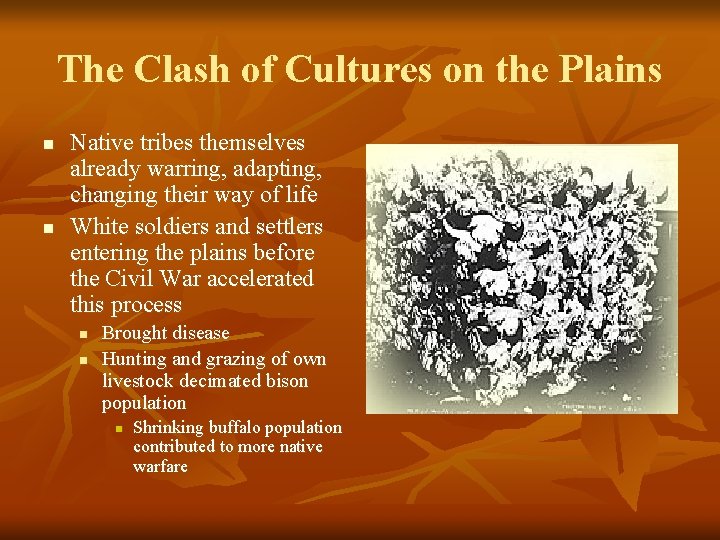 The Clash of Cultures on the Plains

- Native tribes themselves already warring, adapting, changing their way of life
- White soldiers and settlers entering the plains before the Civil War accelerated this process
  - Brought disease
  - Hunting and grazing of own livestock decimated bison population
    - Shrinking buffalo population contributed to more native warfare